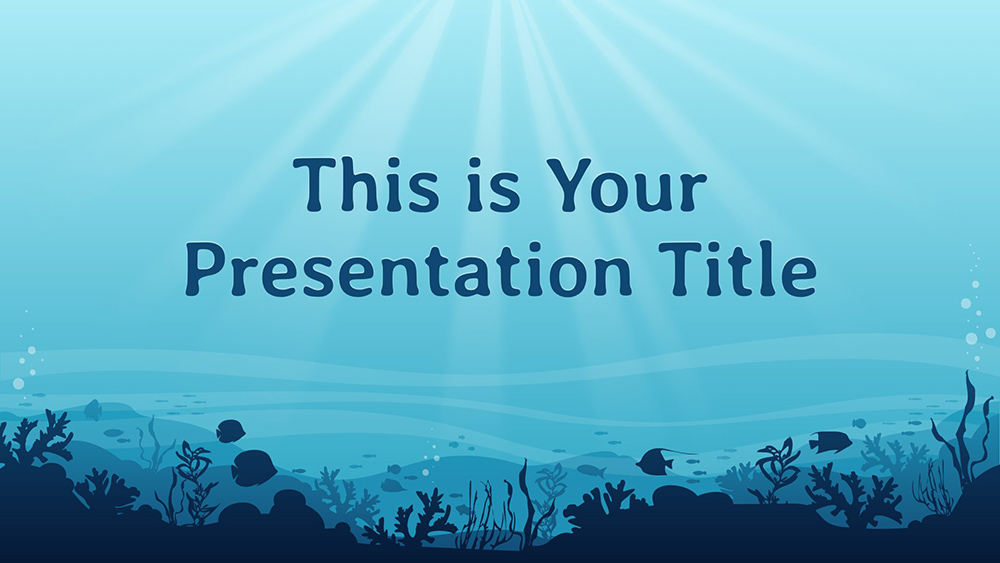 This is Your Presentation Title